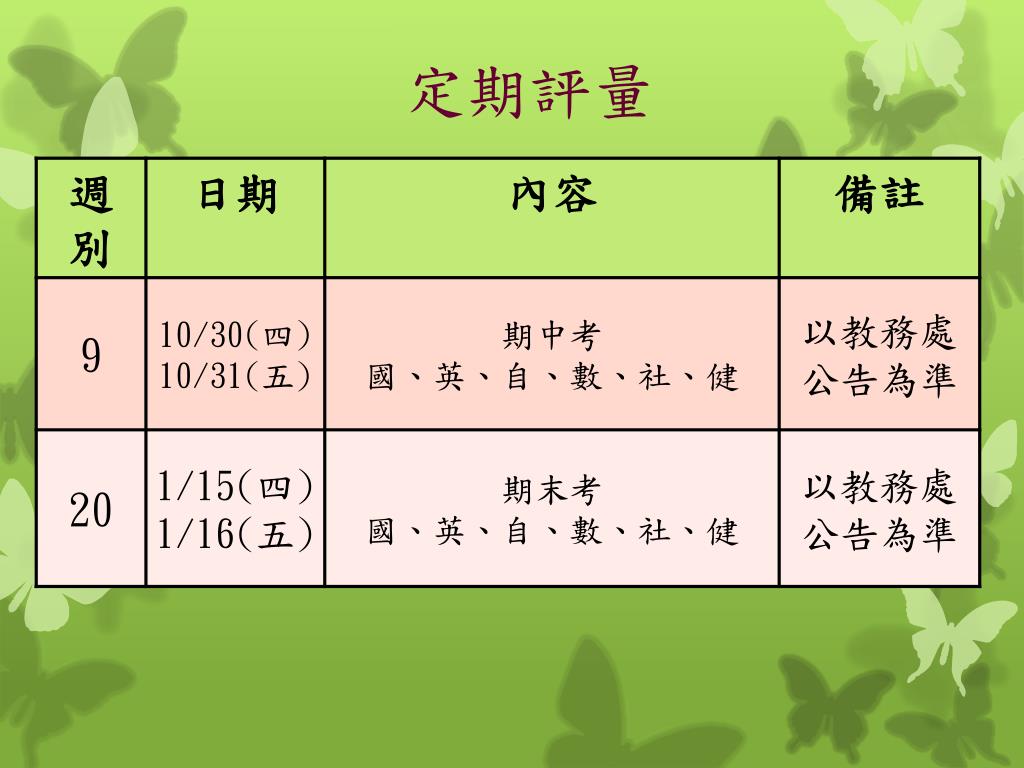 定期評量

| 週別 | 日期 | 內容 | 備註 |
|---|---|---|---|
| 9 | 10/30(四) 10/31(五) | 期中考 國、英、自、數、社、健 | 以教務處公告為準 |
| 20 | 1/15(四) 1/16(五) | 期末考 國、英、自、數、社、健 | 以教務處公告為準 |